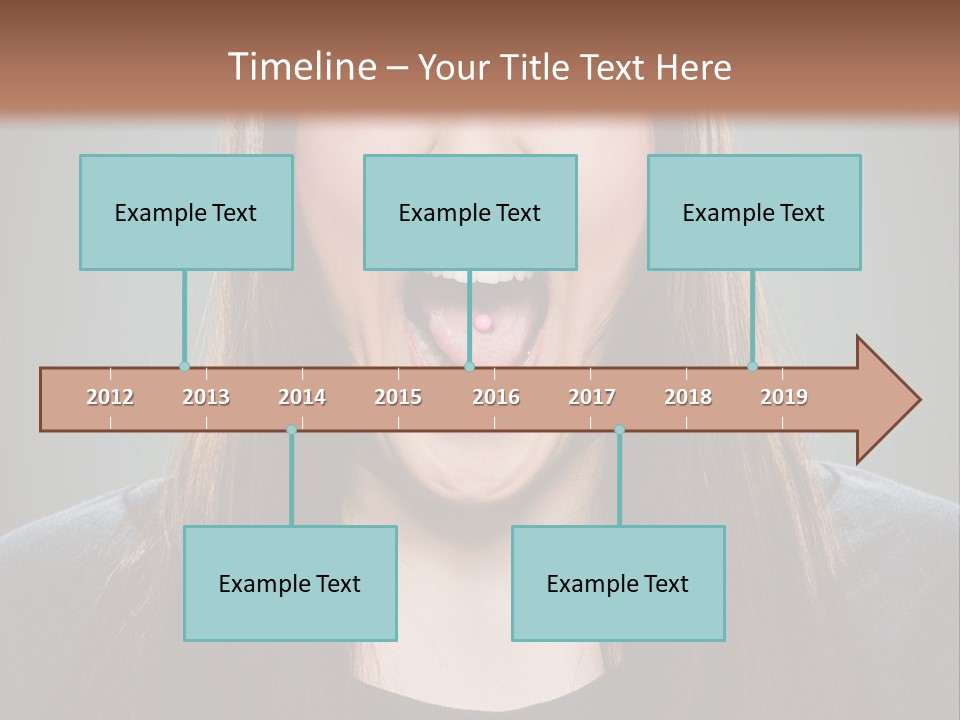 Timeline – Your Title Text Here

Example Text

Example Text

Example Text

2012 2013 2014 2015 2016 2017 2018 2019

Example Text

Example Text